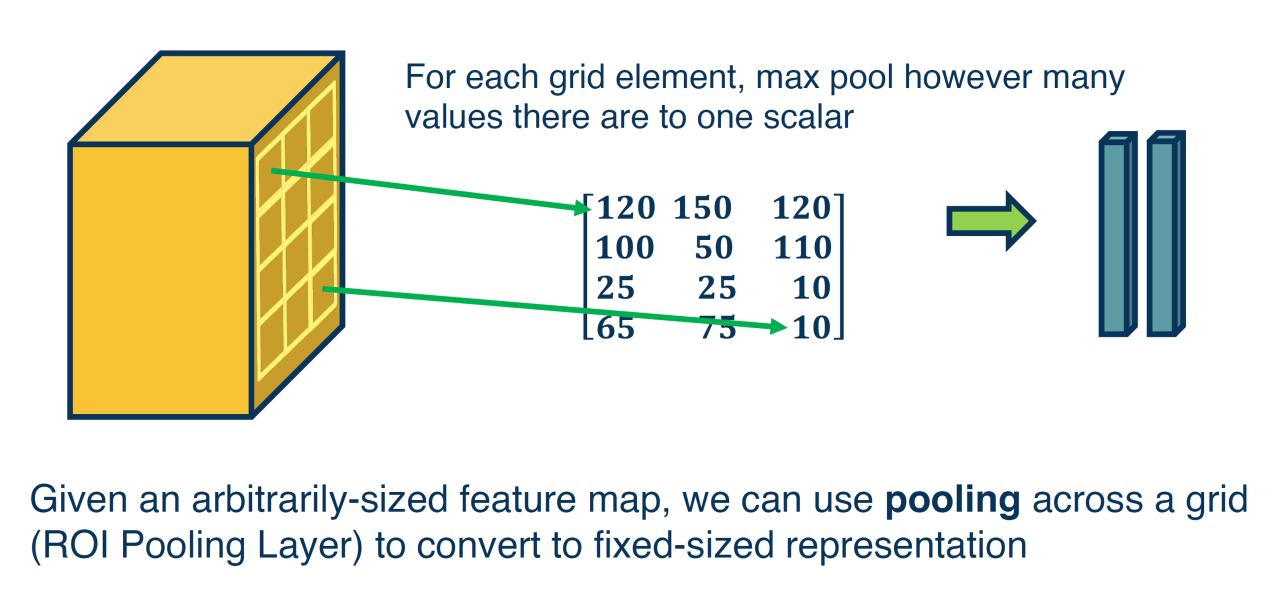 For each grid element, max pool however many values there are to one scalar

$\begin{bmatrix} 120 & 150 & 120 \\ 100 & 50 & 110 \\ 25 & 25 & 10 \\ 65 & 75 & 10 \end{bmatrix}$

Given an arbitrarily-sized feature map, we can use **pooling** across a grid (ROI Pooling Layer) to convert to fixed-sized representation